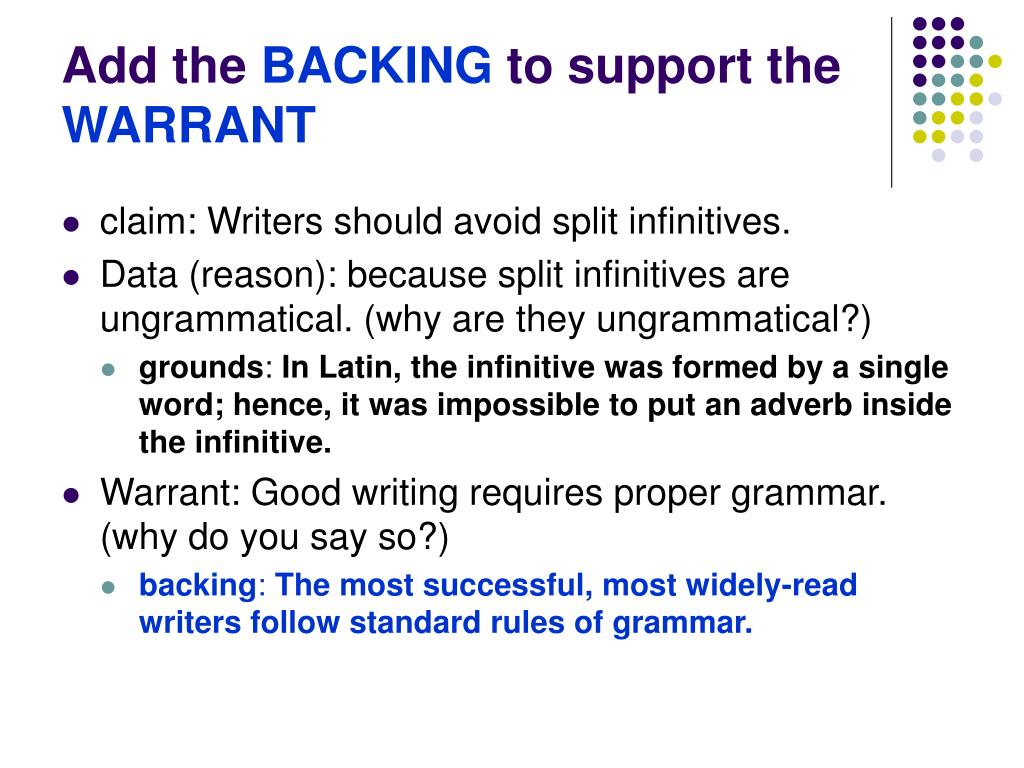 Add the BACKING to support the WARRANT

- claim: Writers should avoid split infinitives.
- Data (reason): because split infinitives are ungrammatical. (why are they ungrammatical?)
  - grounds: In Latin, the infinitive was formed by a single word; hence, it was impossible to put an adverb inside the infinitive.
- Warrant: Good writing requires proper grammar. (why do you say so?)
  - backing: The most successful, most widely-read writers follow standard rules of grammar.